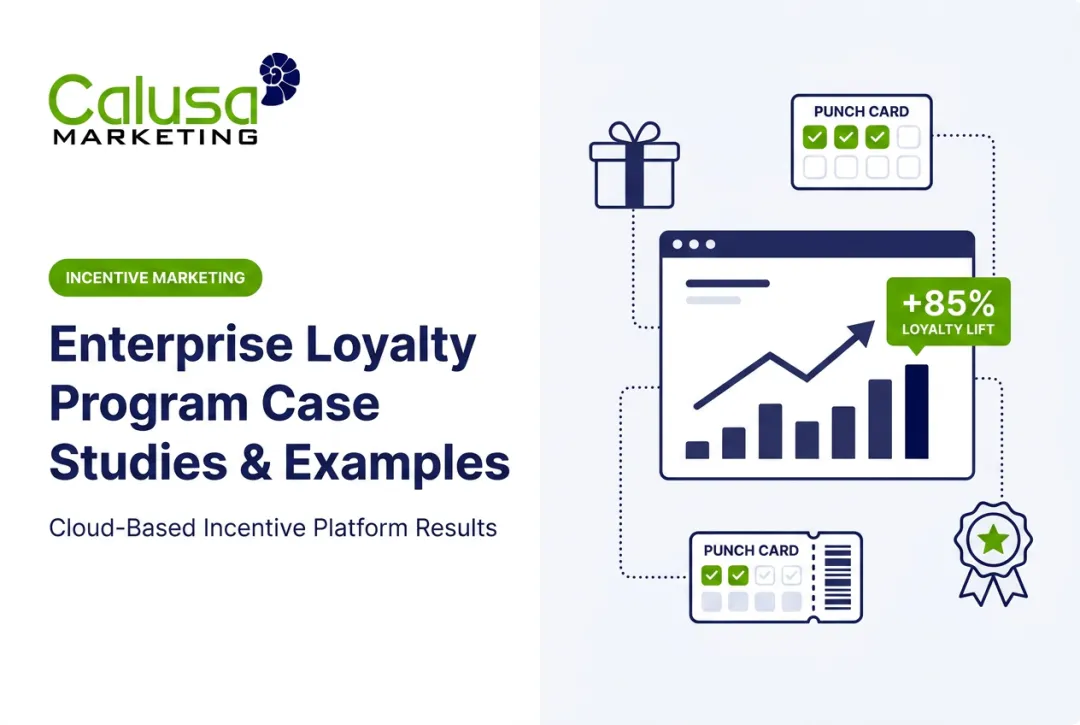 Calusa
MARKETING

INCENTIVE MARKETING

Enterprise Loyalty Program Case Studies & Examples

Cloud-Based Incentive Platform Results

PUNCH CARD

+85%
LOYALTY LIFT

PUNCH CARD